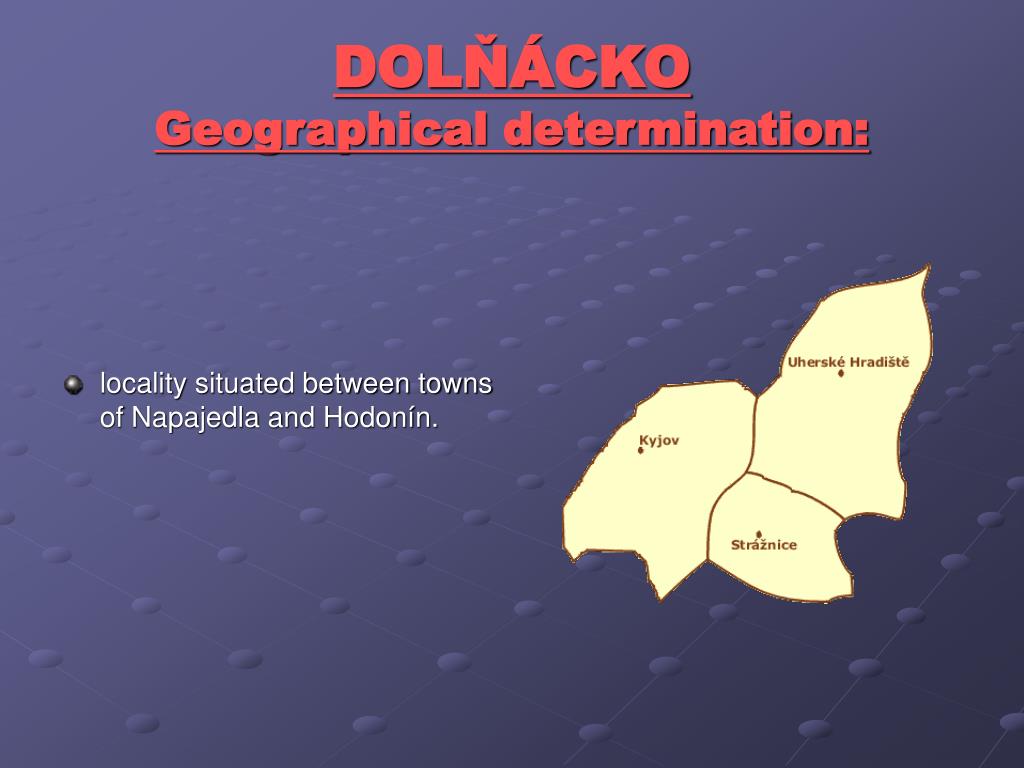 DOLŇÁCKO
Geographical determination:

locality situated between towns of Napajedla and Hodonín.

Uherské Hradiště
Kyjov
Strážnice